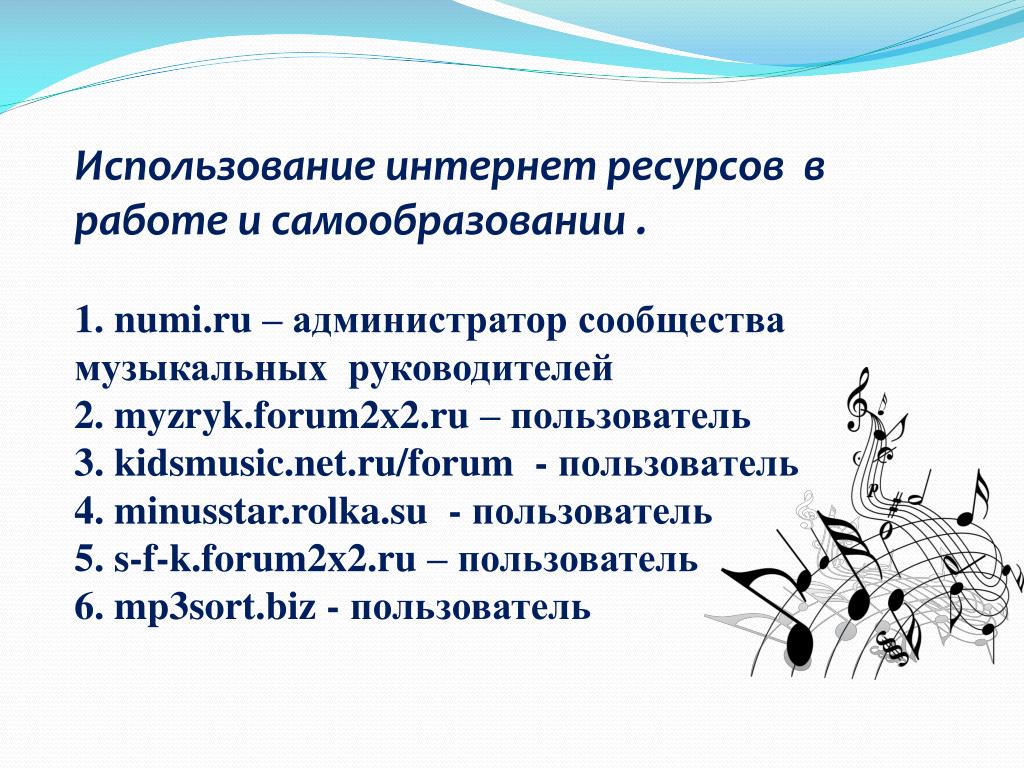 Использование интернет ресурсов в работе и самообразовании .

1. numi.ru – администратор сообщества музыкальных руководителей
2. myzryk.forum2x2.ru – пользователь
3. kidsmusic.net.ru/forum - пользователь
4. minusstar.rolka.su - пользователь
5. s-f-k.forum2x2.ru – пользователь
6. mp3sort.biz - пользователь